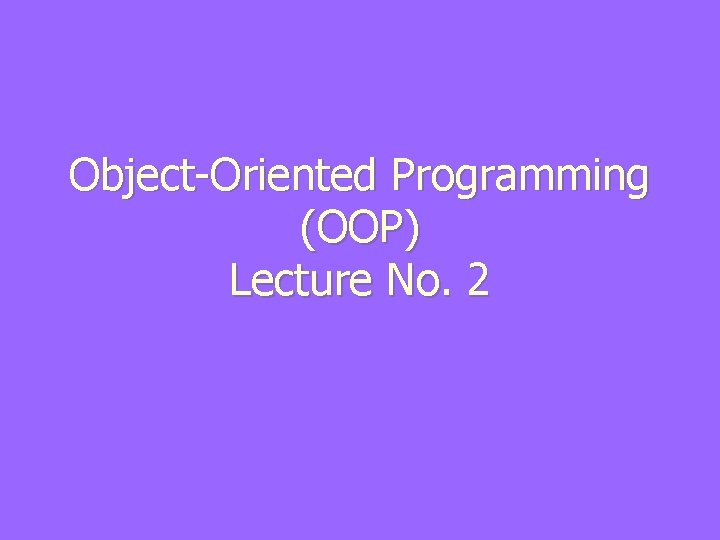 Object-Oriented Programming
(OOP)
Lecture No. 2